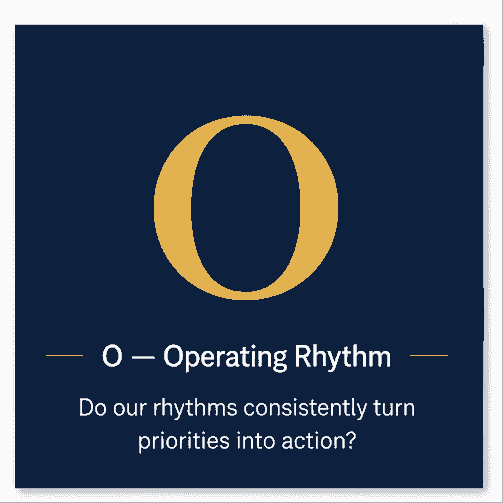 O

O — Operating Rhythm

Do our rhythms consistently turn priorities into action?